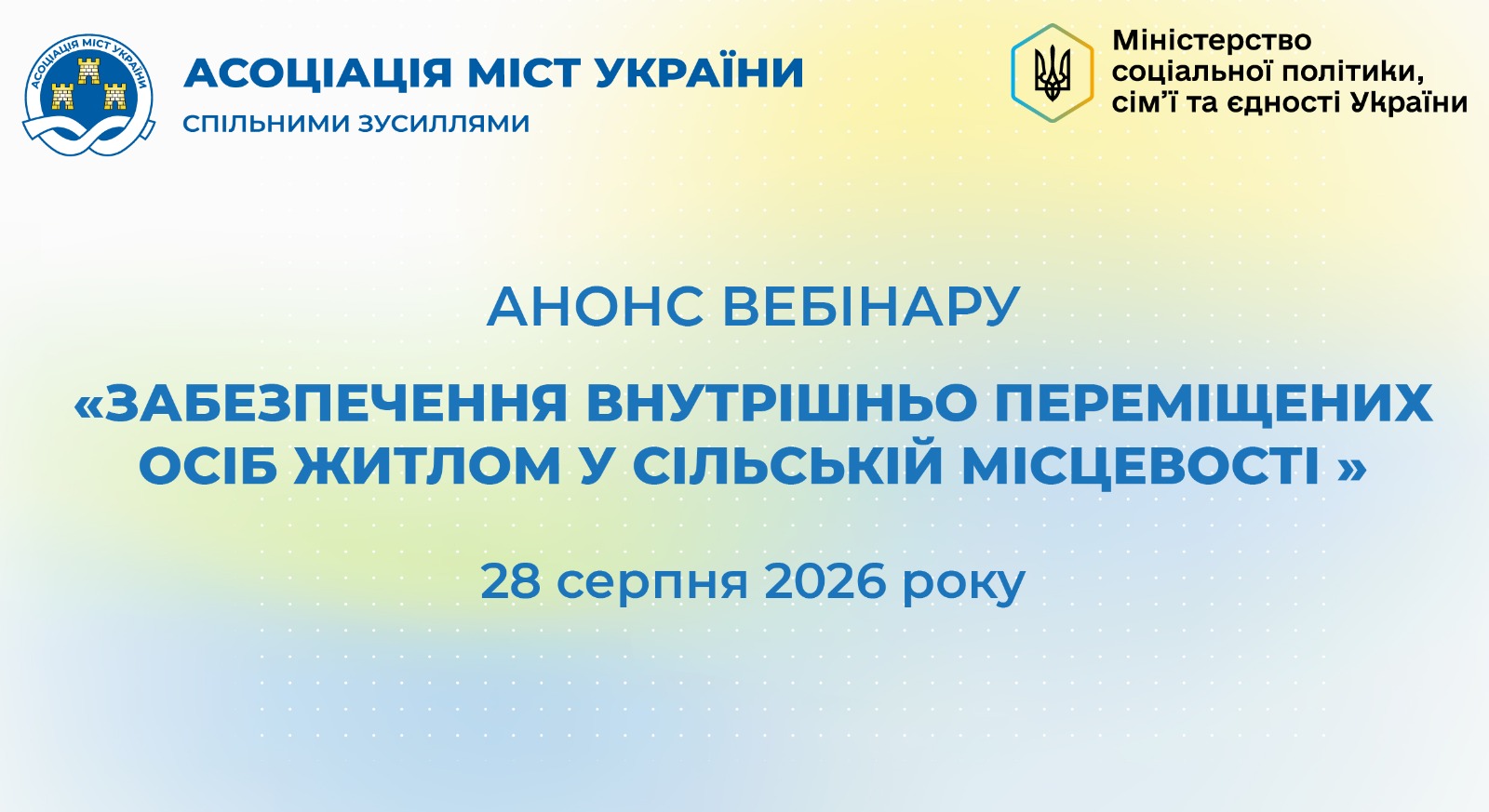 АСОЦІАЦІЯ МІСТ УКРАЇНИ

АСОЦІАЦІЯ МІСТ УКРАЇНИ
СПІЛЬНИМИ ЗУСИЛЛЯМИ

Міністерство соціальної політики, сім'ї та єдності України

АНОНС ВЕБІНАРУ

«ЗАБЕЗПЕЧЕННЯ ВНУТРІШНЬО ПЕРЕМІЩЕНИХ ОСІБ ЖИТЛОМ У СІЛЬСЬКІЙ МІСЦЕВОСТІ »

28 серпня 2026 року